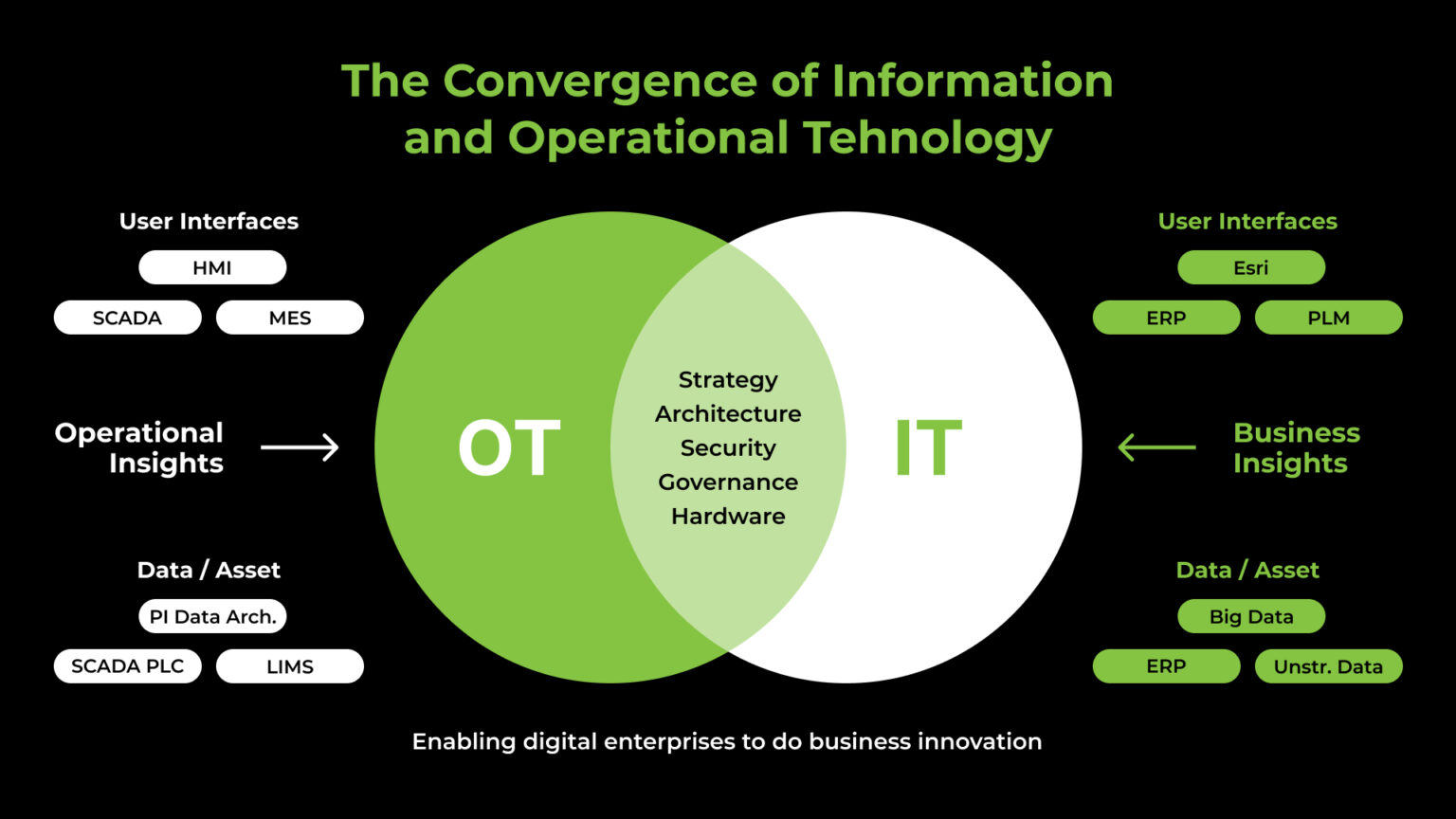 The Convergence of Information and Operational Tehnology

User Interfaces

HMI

SCADA

MES

Operational Insights

Data / Asset

PI Data Arch.

SCADA PLC

LIMS

OT

Strategy
Architecture
Security
Governance
Hardware

IT

User Interfaces

Esri

ERP

PLM

Business Insights

Data / Asset

Big Data

ERP

Unstr. Data

Enabling digital enterprises to do business innovation